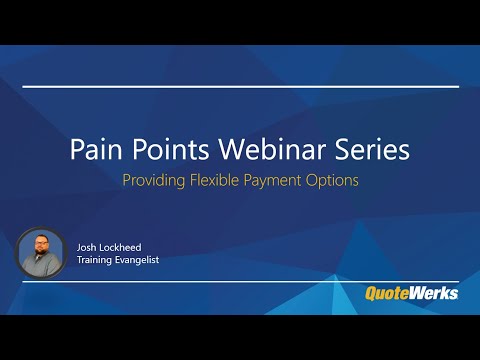 Pain Points Webinar Series

Providing Flexible Payment Options

Josh Lockheed
Training Evangelist

QuoteWerks